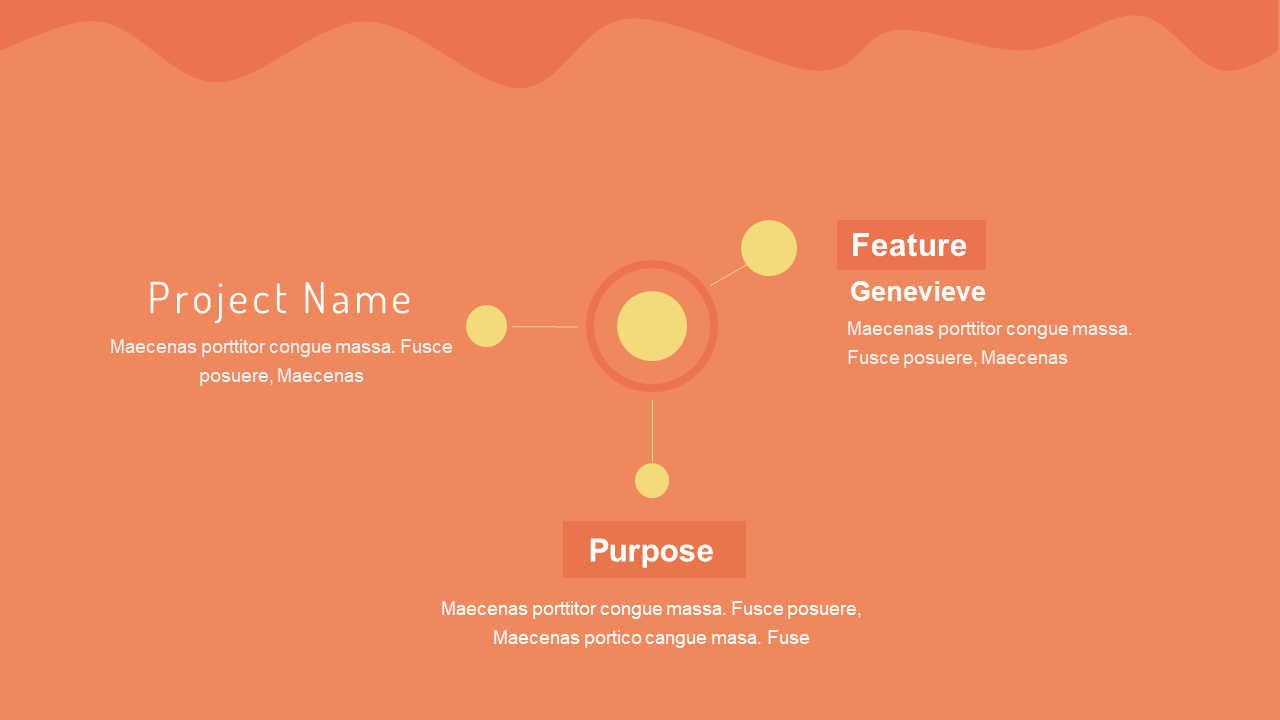 Project Name

Maecenas porttitor congue massa. Fusce posuere, Maecenas

Feature

Genevieve

Maecenas porttitor congue massa. Fusce posuere, Maecenas

Purpose

Maecenas porttitor congue massa. Fusce posuere, Maecenas portico cangue masa. Fuse